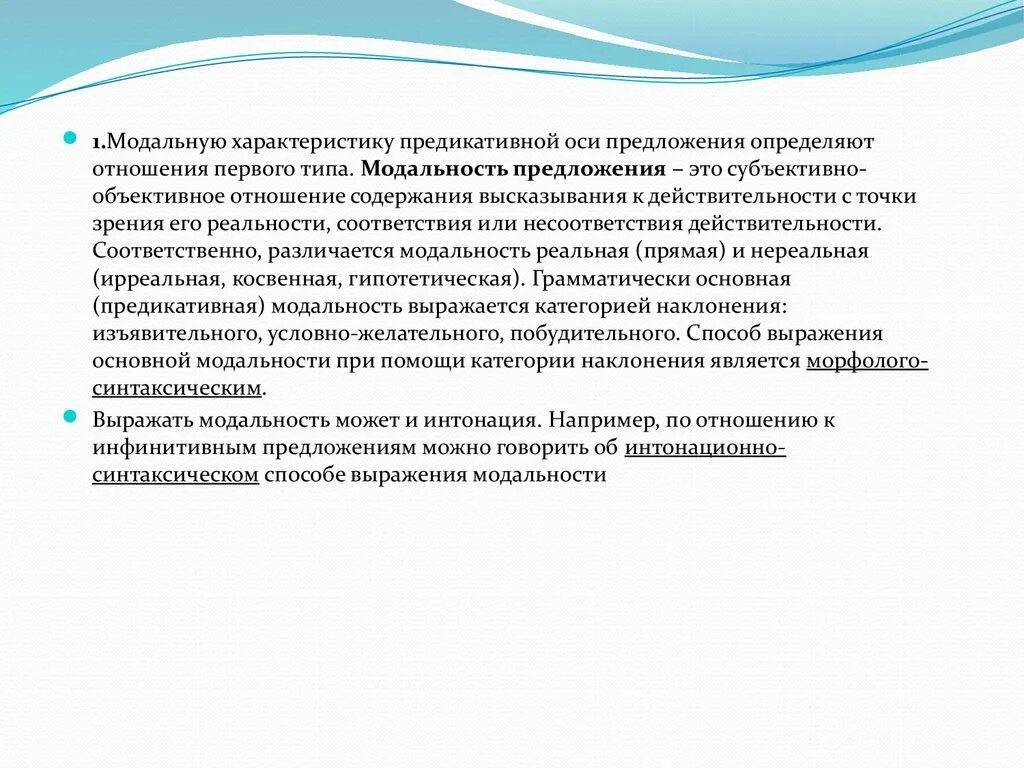 1.Модальную характеристику предикативной оси предложения определяют отношения первого типа. Модальность предложения – это субъективно-объективное отношение содержания высказывания к действительности с точки зрения его реальности, соответствия или несоответствия действительности. Соответственно, различается модальность реальная (прямая) и нереальная (ирреальная, косвенная, гипотетическая). Грамматически основная (предикативная) модальность выражается категорией наклонения: изъявительного, условно-желательного, побудительного. Способ выражения основной модальности при помощи категории наклонения является морфолого-синтаксическим.

Выражать модальность может и интонация. Например, по отношению к инфинитивным предложениям можно говорить об интонационно-синтаксическом способе выражения модальности